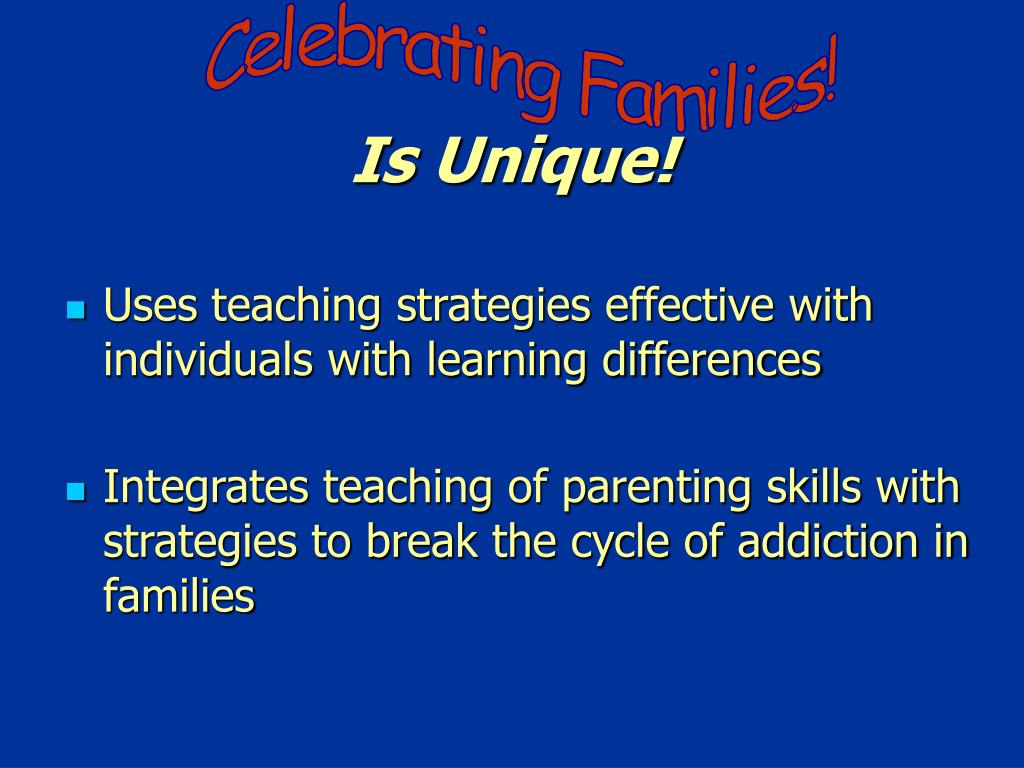 Celebrating Families!
Is Unique!

Uses teaching strategies effective with individuals with learning differences

Integrates teaching of parenting skills with strategies to break the cycle of addiction in families